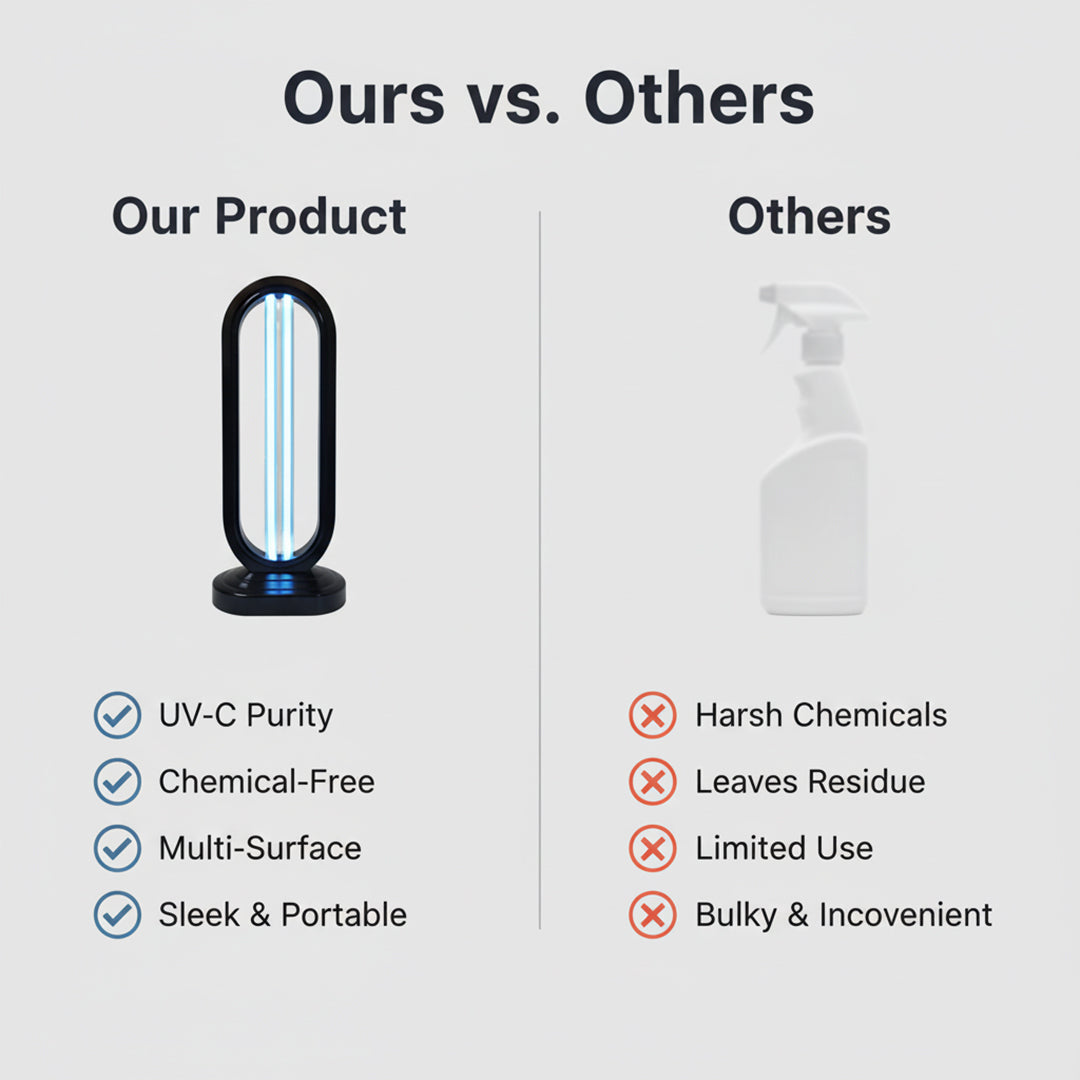 Ours vs. Others

Our Product

UV-C Purity
Chemical-Free
Multi-Surface
Sleek & Portable

Others

Harsh Chemicals
Leaves Residue
Limited Use
Bulky & Incovenient